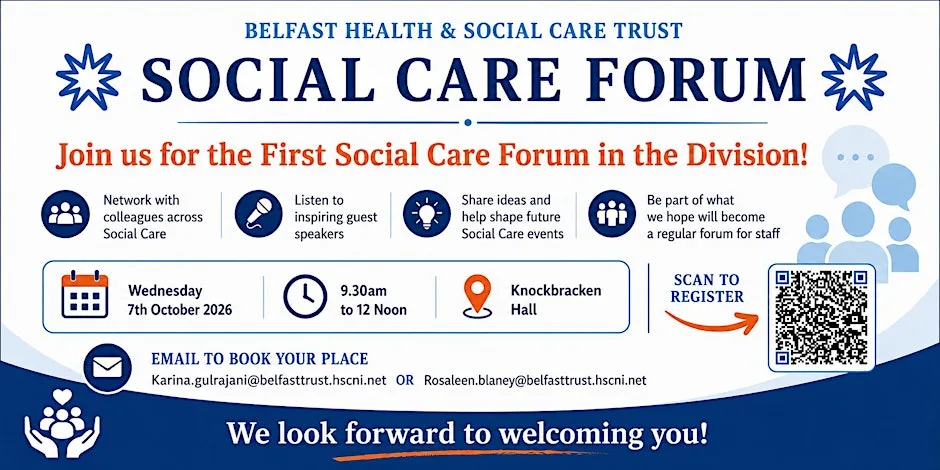 BELFAST HEALTH & SOCIAL CARE TRUST

SOCIAL CARE FORUM

Join us for the First Social Care Forum in the Division!

Network with colleagues across Social Care

Listen to inspiring guest speakers

Share ideas and help shape future Social Care events

Be part of what we hope will become a regular forum for staff

Wednesday 7th October 2026

9.30am to 12 Noon

Knockbracken Hall

SCAN TO REGISTER

EMAIL TO BOOK YOUR PLACE

Karina.gulrajani@belfasttrust.hscni.net OR Rosaleen.blaney@belfasttrust.hscni.net

We look forward to welcoming you!